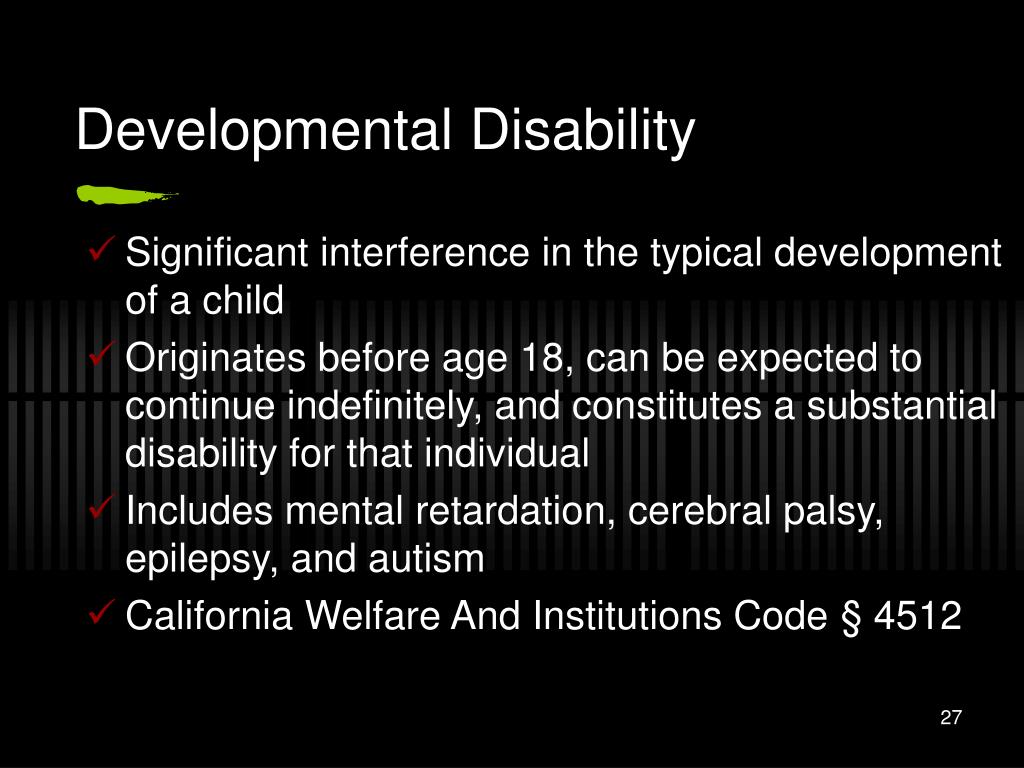 Developmental Disability

✓ Significant interference in the typical development of a child
✓ Originates before age 18, can be expected to continue indefinitely, and constitutes a substantial disability for that individual
✓ Includes mental retardation, cerebral palsy, epilepsy, and autism
✓ California Welfare And Institutions Code § 4512

27